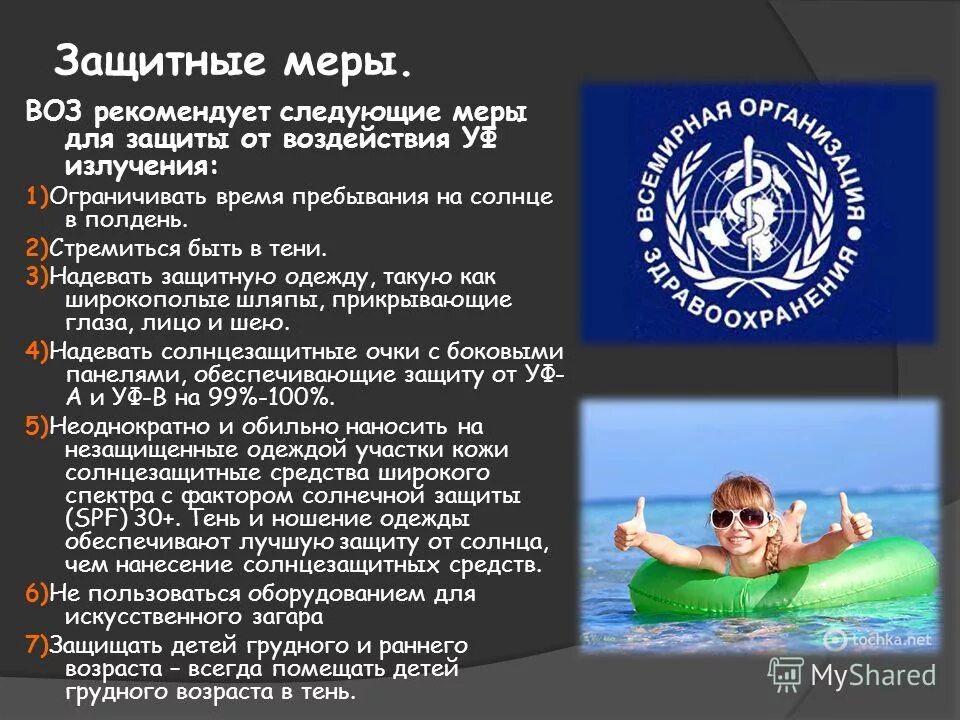 Защитные меры.

ВОЗ рекомендует следующие меры для защиты от воздействия УФ излучения:

1)Ограничивать время пребывания на солнце в полдень.

2)Стремиться быть в тени.

3)Надевать защитную одежду, такую как широкополые шляпы, прикрывающие глаза, лицо и шею.

4)Надевать солнцезащитные очки с боковыми панелями, обеспечивающие защиту от УФ-А и УФ-В на 99%-100%.

5)Неоднократно и обильно наносить на незащищенные одеждой участки кожи солнцезащитные средства широкого спектра с фактором солнечной защиты (SPF) 30+. Тень и ношение одежды обеспечивают лучшую защиту от солнца, чем нанесение солнцезащитных средств.

6)Не пользоваться оборудованием для искусственного загара

7)Защищать детей грудного и раннего возраста – всегда помещать детей грудного возраста в тень.

ВСЕМИРНАЯ ОРГАНИЗАЦИЯ ЗДРАВООХРАНЕНИЯ

tochka.net

MyShared